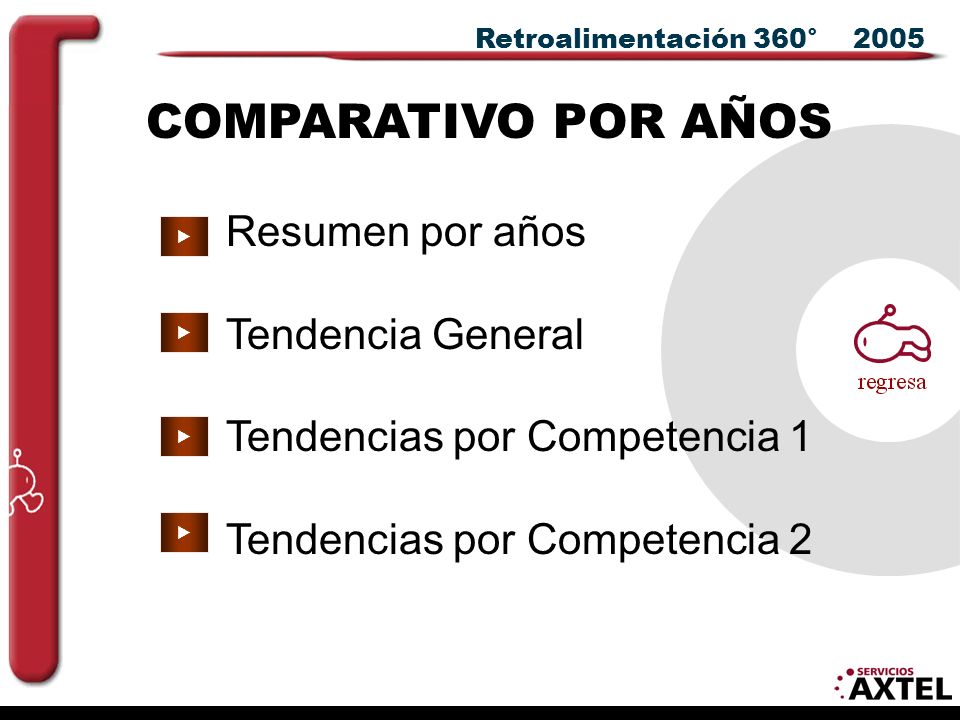 Retroalimentación 360° 2005

COMPARATIVO POR AÑOS

Resumen por años

Tendencia General

Tendencias por Competencia 1

Tendencias por Competencia 2

regresa

SERVICIOS
AXTEL